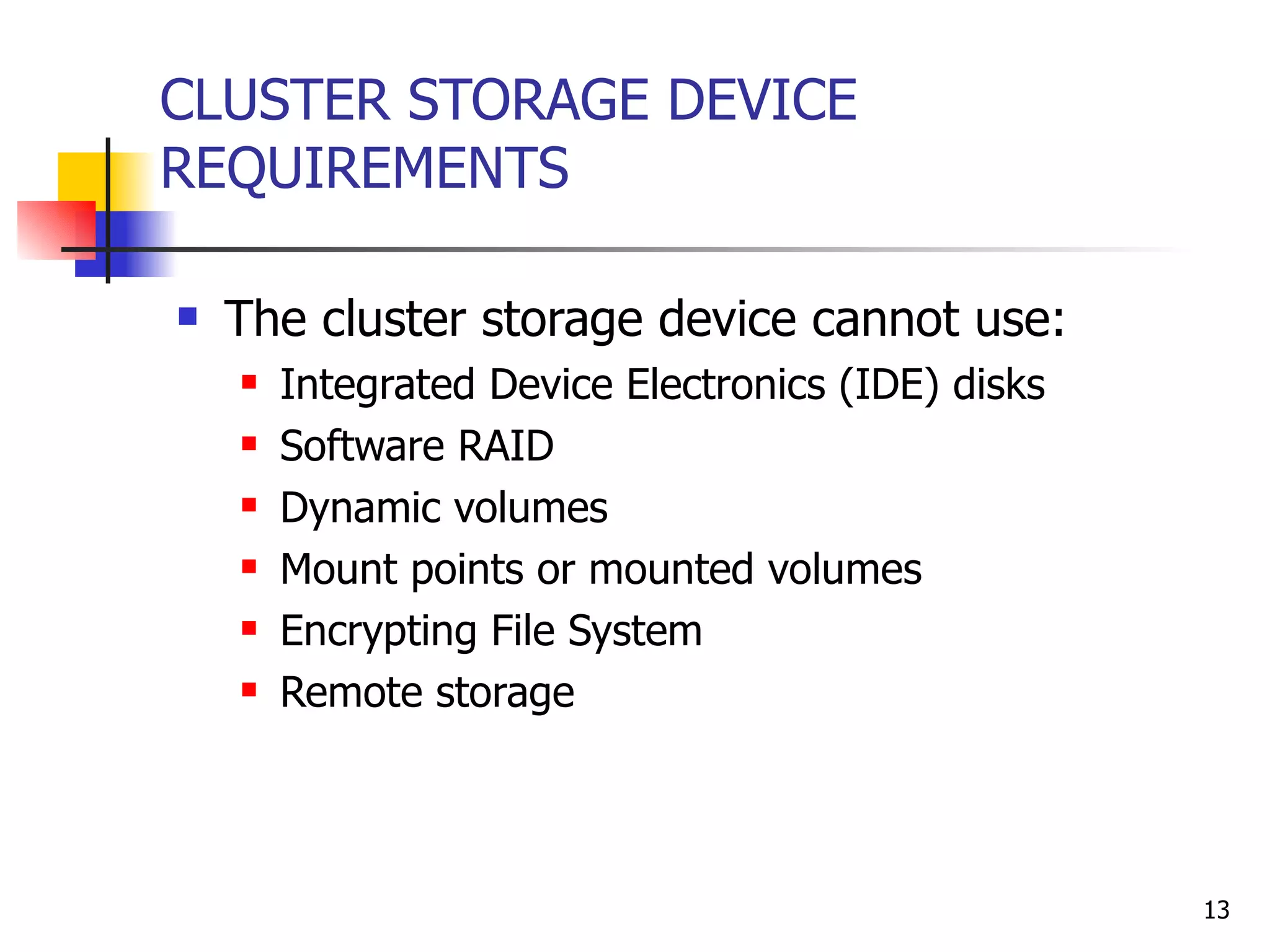 CLUSTER STORAGE DEVICE REQUIREMENTS

- The cluster storage device cannot use:
  - Integrated Device Electronics (IDE) disks
  - Software RAID
  - Dynamic volumes
  - Mount points or mounted volumes
  - Encrypting File System
  - Remote storage

13